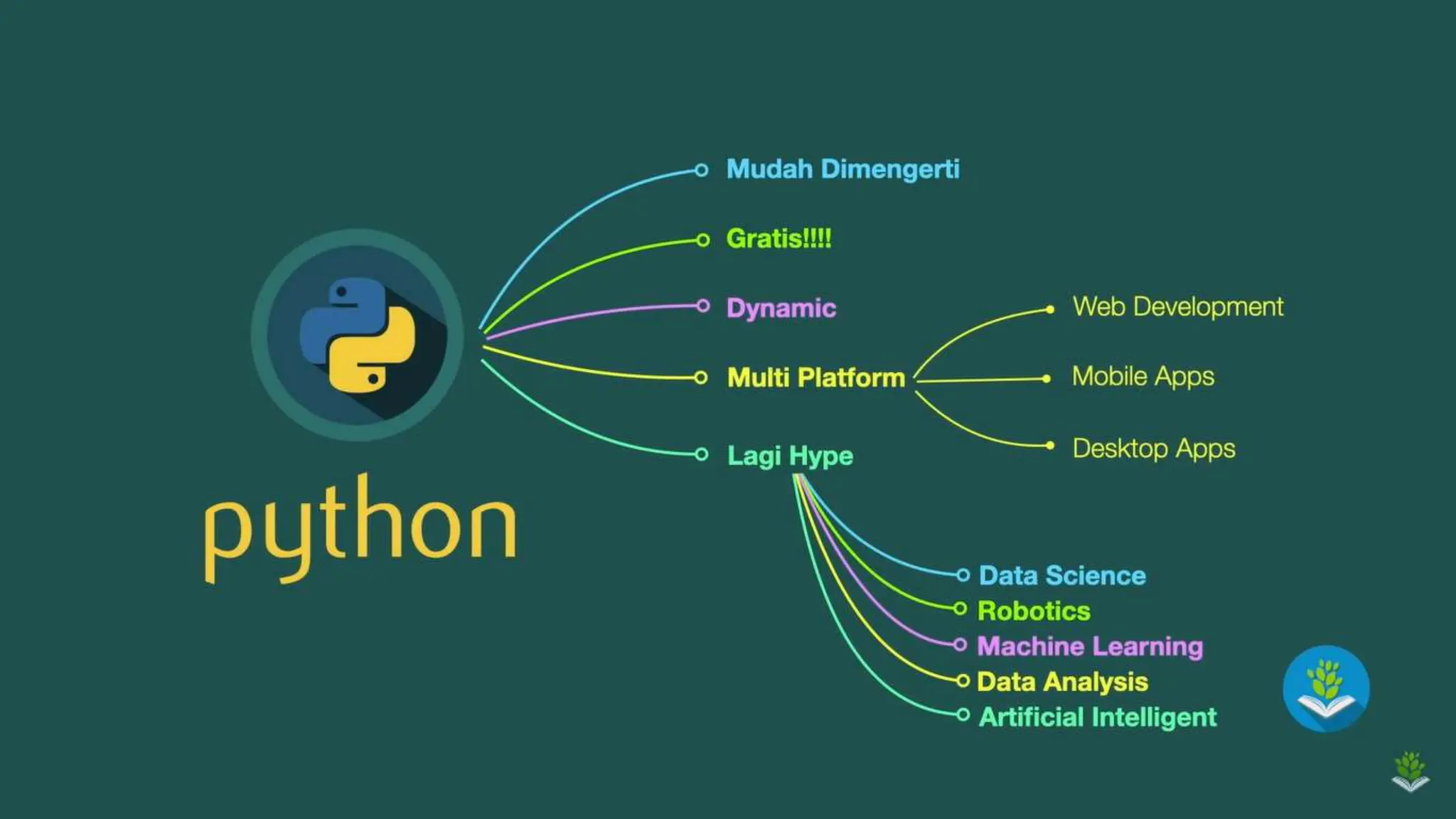 python

Mudah Dimengerti

Gratis!!!!

Dynamic

Multi Platform

Web Development

Mobile Apps

Desktop Apps

Lagi Hype

Data Science

Robotics

Machine Learning

Data Analysis

Artificial Intelligent